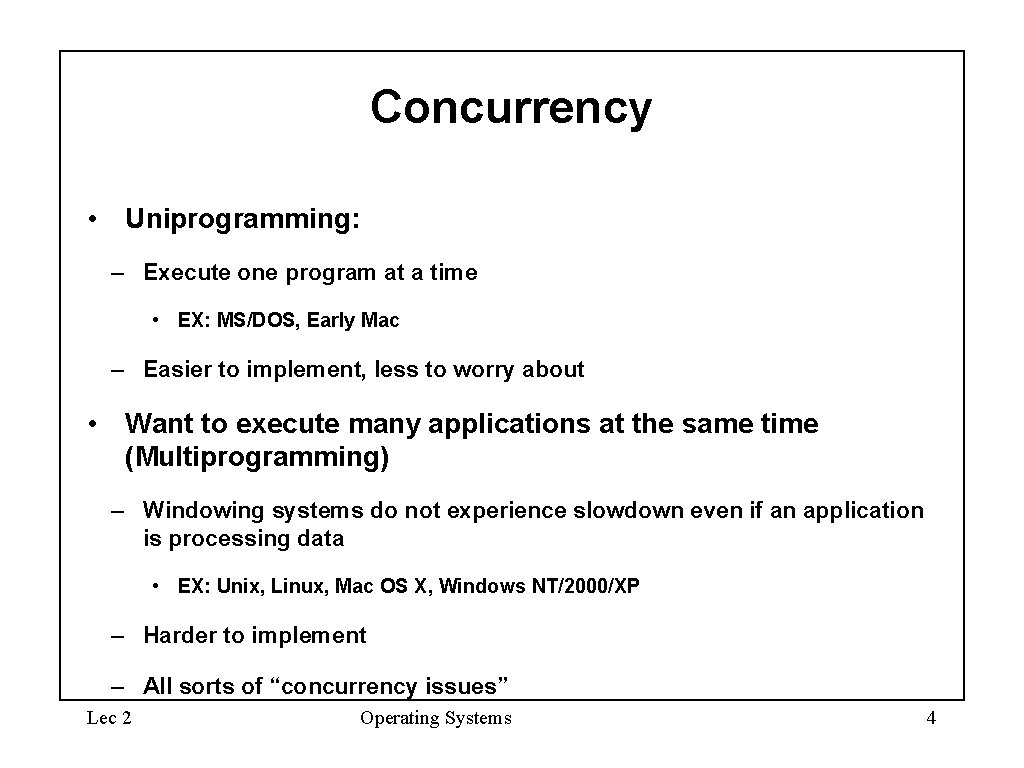 Concurrency

• Uniprogramming:

– Execute one program at a time

• EX: MS/DOS, Early Mac

– Easier to implement, less to worry about

• Want to execute many applications at the same time (Multiprogramming)

– Windowing systems do not experience slowdown even if an application is processing data

• EX: Unix, Linux, Mac OS X, Windows NT/2000/XP

– Harder to implement

– All sorts of “concurrency issues”

Lec 2

Operating Systems

4